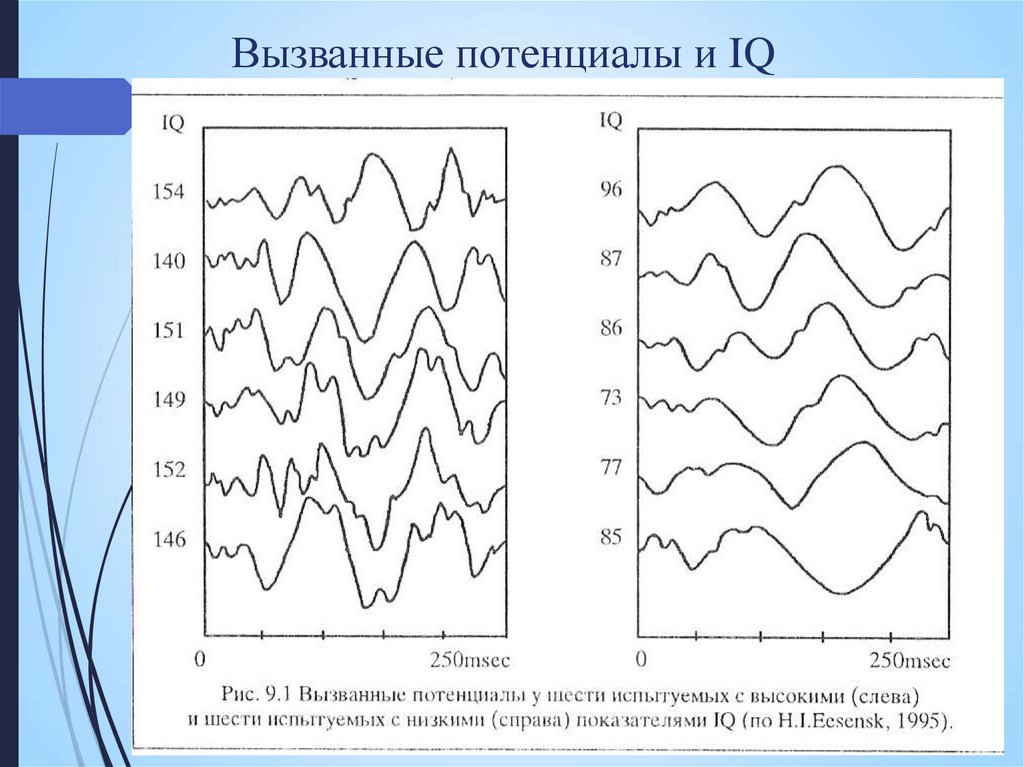 Вызванные потенциалы и IQ

IQ
154
140
151
149
152
146
0
250msec

IQ
96
87
86
73
77
85
0
250msec

Рис. 9.1 Вызванные потенциалы у шести испытуемых с высокими (слева) и шести испытуемых с низкими (справа) показателями IQ (по H.I.Eesensk, 1995).